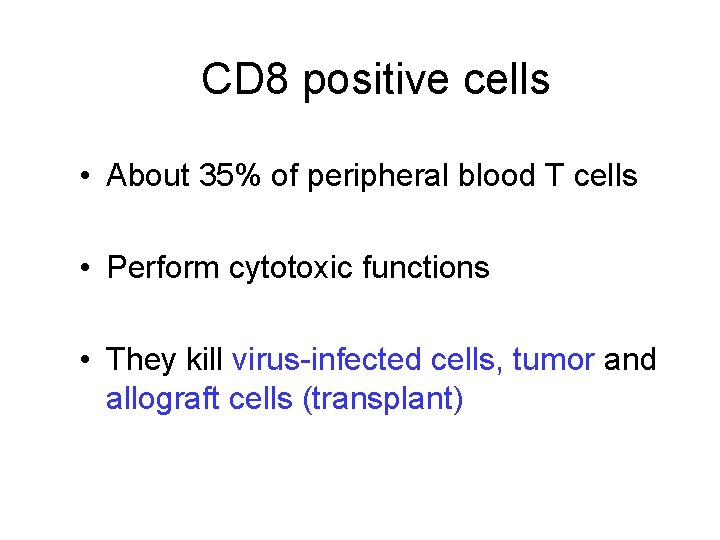 CD8 positive cells

• About 35% of peripheral blood T cells

• Perform cytotoxic functions

• They kill virus-infected cells, tumor and allograft cells (transplant)